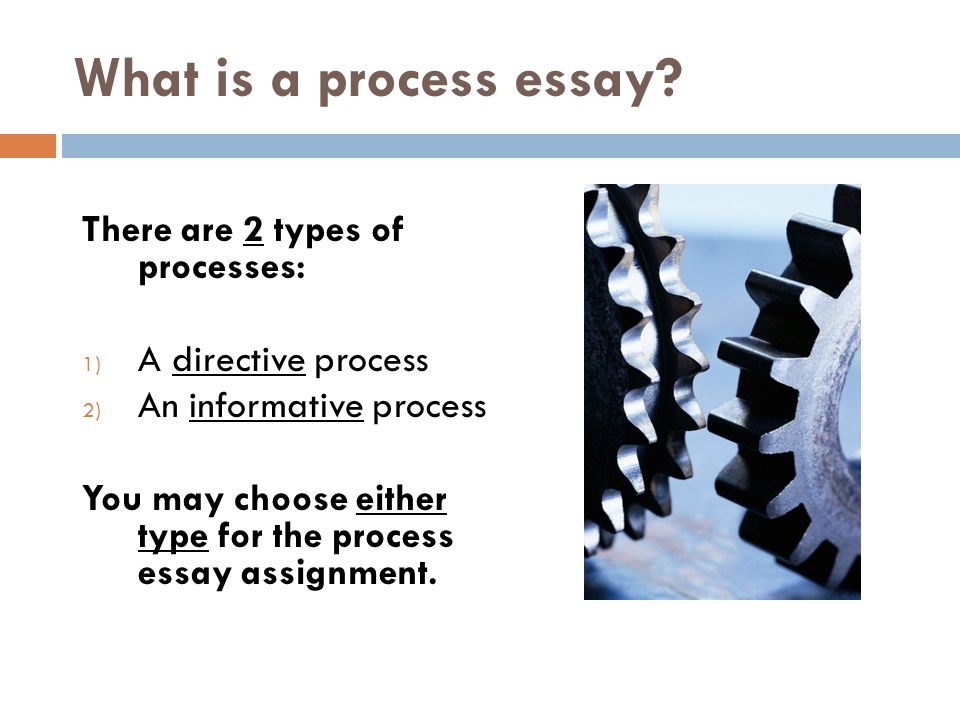 What is a process essay?

There are 2 types of processes:

1) A directive process
2) An informative process

You may choose either type for the process essay assignment.